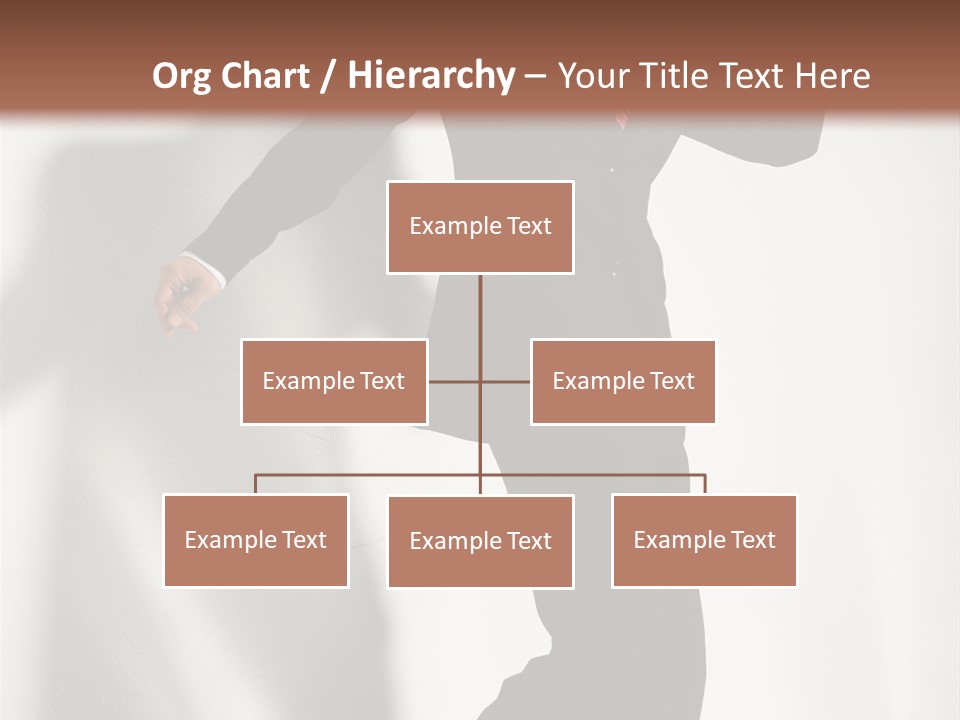 Org Chart / Hierarchy – Your Title Text Here

Example Text

Example Text

Example Text

Example Text

Example Text

Example Text